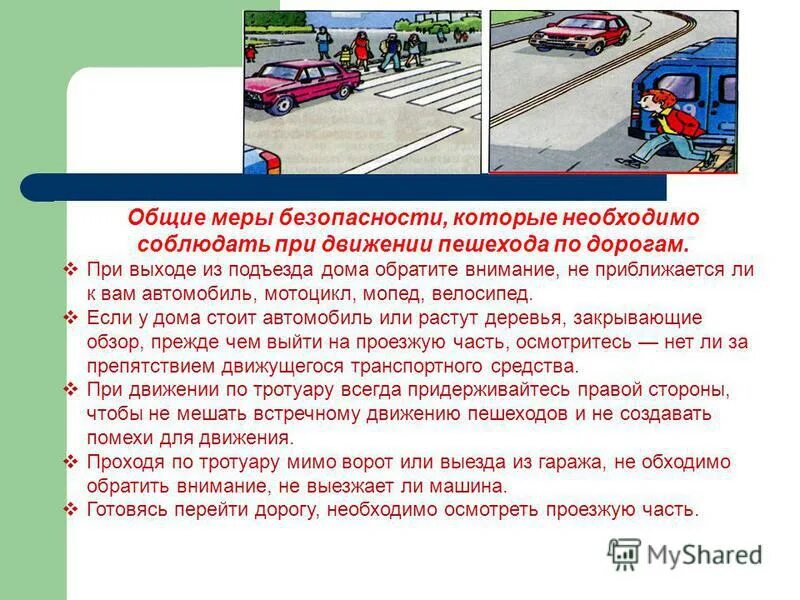 Общие меры безопасности, которые необходимо соблюдать при движении пешехода по дорогам.

❖ При выходе из подъезда дома обратите внимание, не приближается ли к вам автомобиль, мотоцикл, мопед, велосипед.

❖ Если у дома стоит автомобиль или растут деревья, закрывающие обзор, прежде чем выйти на проезжую часть, осмотритесь — нет ли за препятствием движущегося транспортного средства.

❖ При движении по тротуару всегда придерживайтесь правой стороны, чтобы не мешать встречному движению пешеходов и не создавать помехи для движения.

❖ Проходя по тротуару мимо ворот или выезда из гаража, не обходимо обратить внимание, не выезжает ли машина.

❖ Готовясь перейти дорогу, необходимо осмотреть проезжую часть.

MyShared